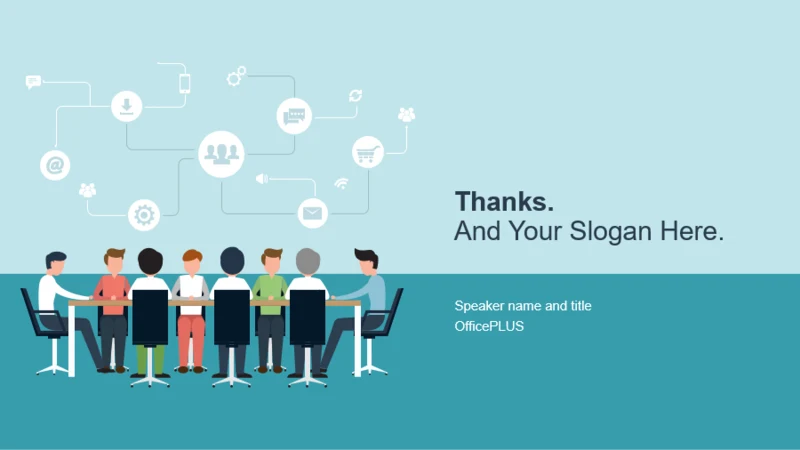 Thanks.
And Your Slogan Here.

Speaker name and title
OfficePLUS